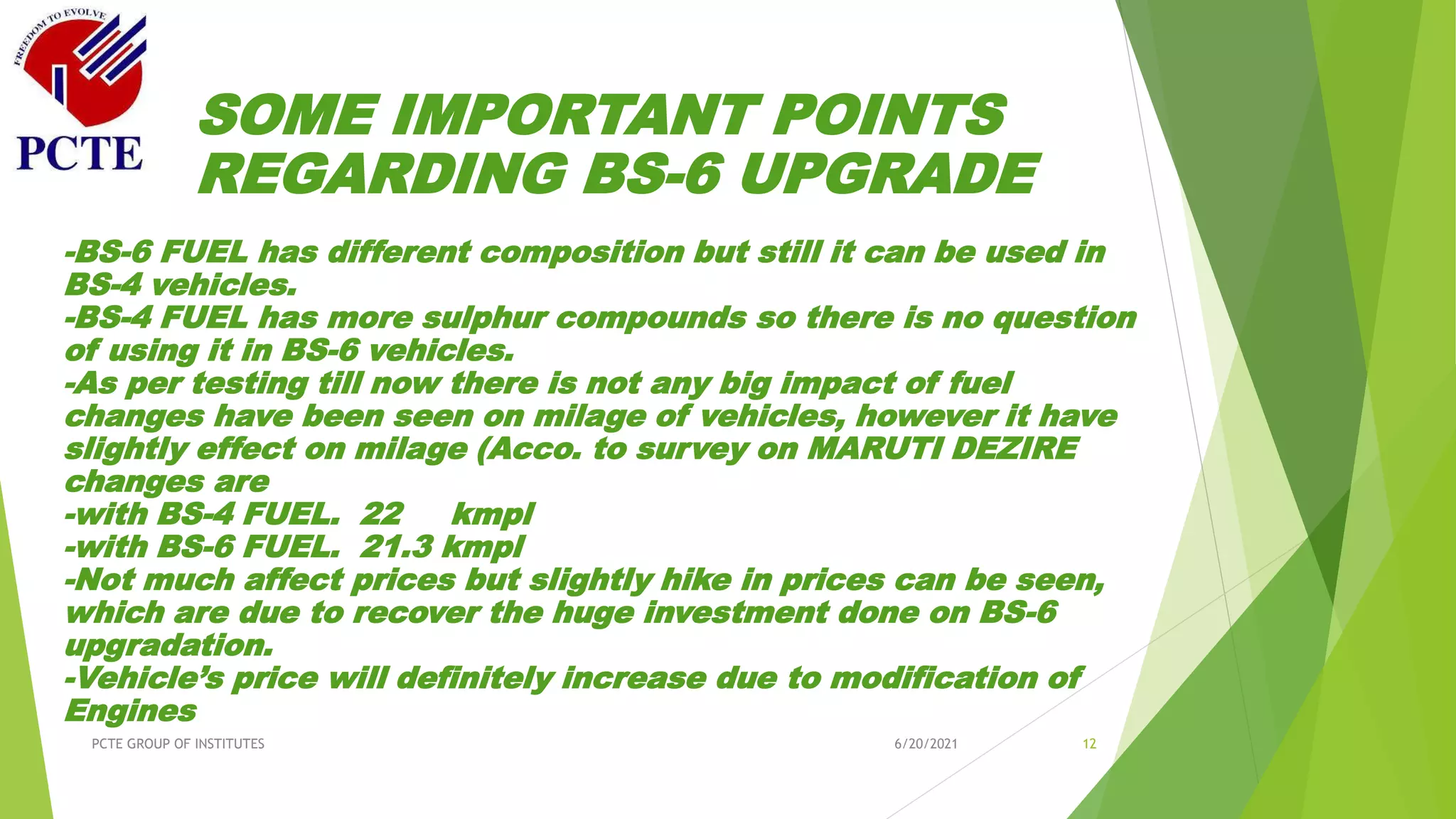 FREEDOM TO EVOLVE
PCTE

SOME IMPORTANT POINTS REGARDING BS-6 UPGRADE

-BS-6 FUEL has different composition but still it can be used in BS-4 vehicles.
-BS-4 FUEL has more sulphur compounds so there is no question of using it in BS-6 vehicles.
-As per testing till now there is not any big impact of fuel changes have been seen on milage of vehicles, however it have slightly effect on milage (Acco. to survey on MARUTI DEZIRE changes are
-with BS-4 FUEL. 22 kmpl
-with BS-6 FUEL. 21.3 kmpl
-Not much affect prices but slightly hike in prices can be seen, which are due to recover the huge investment done on BS-6 upgradation.
-Vehicle's price will definitely increase due to modification of Engines

PCTE GROUP OF INSTITUTES
6/20/2021
12